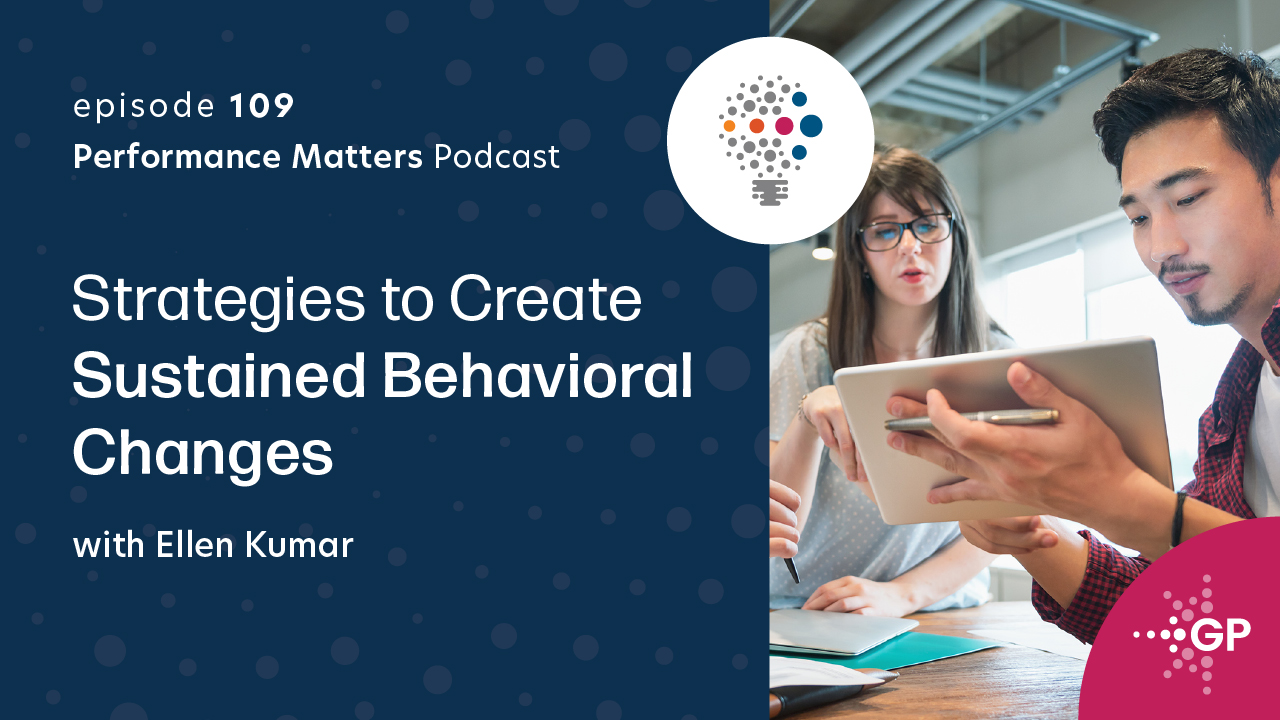 episode 109
Performance Matters Podcast

Strategies to Create Sustained Behavioral Changes

with Ellen Kumar

GP